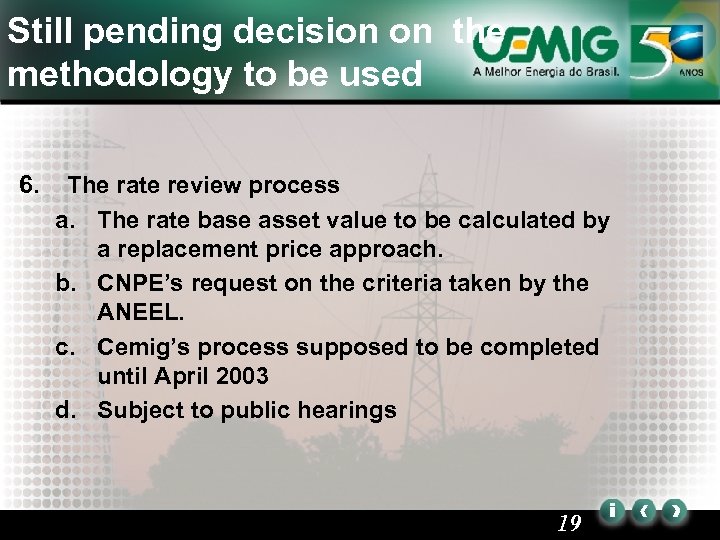 Still pending decision on the methodology to be used

CEMIG
A Melhor Energia do Brasil.
50 ANOS

6. The rate review process
a. The rate base asset value to be calculated by a replacement price approach.
b. CNPE's request on the criteria taken by the ANEEL.
c. Cemig's process supposed to be completed until April 2003
d. Subject to public hearings

19